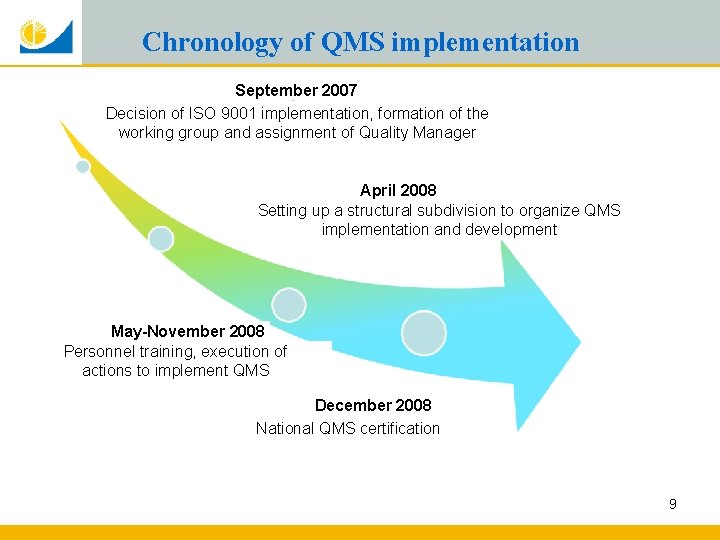 Chronology of QMS implementation

September 2007
Decision of ISO 9001 implementation, formation of the working group and assignment of Quality Manager

April 2008
Setting up a structural subdivision to organize QMS implementation and development

May-November 2008
Personnel training, execution of actions to implement QMS

December 2008
National QMS certification

9